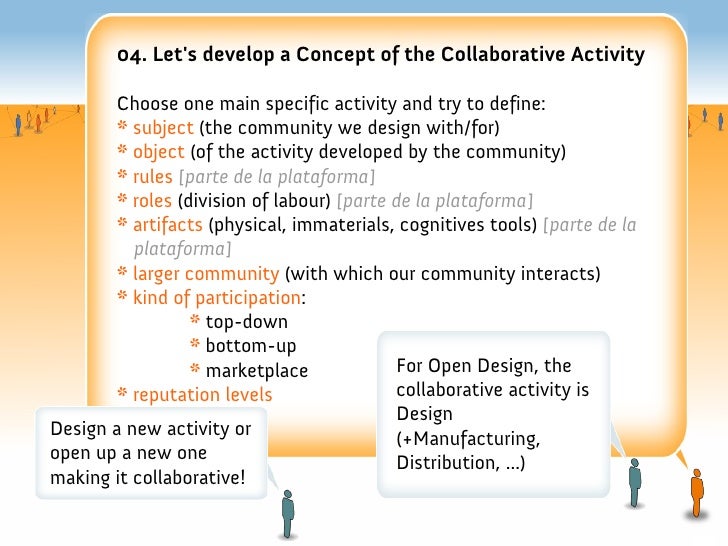 04. Let's develop a Concept of the Collaborative Activity

Choose one main specific activity and try to define:
* subject (the community we design with/for)
* object (of the activity developed by the community)
* rules [parte de la plataforma]
* roles (division of labour) [parte de la plataforma]
* artifacts (physical, immaterials, cognitives tools) [parte de la plataforma]
* larger community (with which our community interacts)
* kind of participation:
* top-down
* bottom-up
* marketplace
* reputation levels

Design a new activity or open up a new one making it collaborative!

For Open Design, the collaborative activity is Design (+Manufacturing, Distribution, ...)